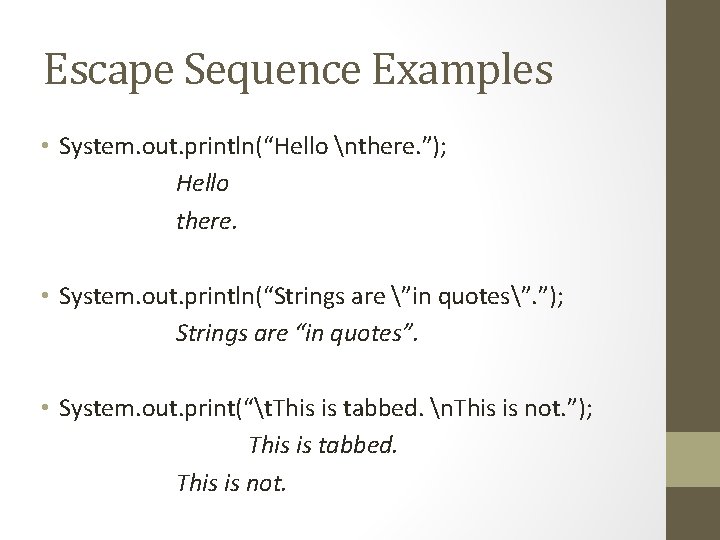 Escape Sequence Examples

• System.out.println(“Hello \nthere.”);

Hello

there.

• System.out.println(“Strings are \”in quotes\”.”);

Strings are “in quotes”.

• System.out.print(“\tThis is tabbed. \nThis is not.”);

This is tabbed.

This is not.